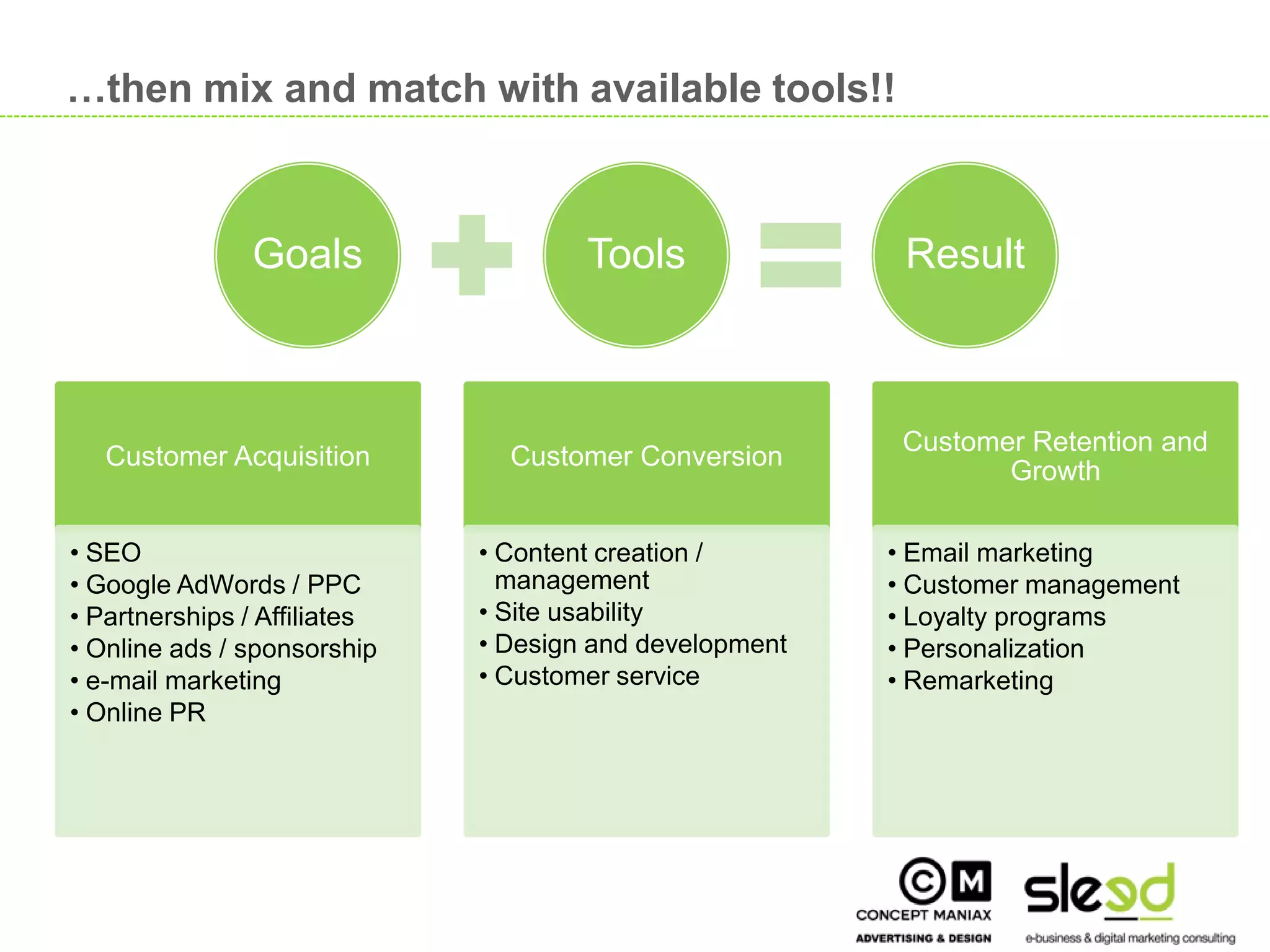 …then mix and match with available tools!!

Goals

Tools

Result

Customer Acquisition

• SEO
• Google AdWords / PPC
• Partnerships / Affiliates
• Online ads / sponsorship
• e-mail marketing
• Online PR

Customer Conversion

• Content creation / management
• Site usability
• Design and development
• Customer service

Customer Retention and Growth

• Email marketing
• Customer management
• Loyalty programs
• Personalization
• Remarketing

CM
CONCEPT MANIAX
ADVERTISING & DESIGN

sleed
e-business & digital marketing consulting